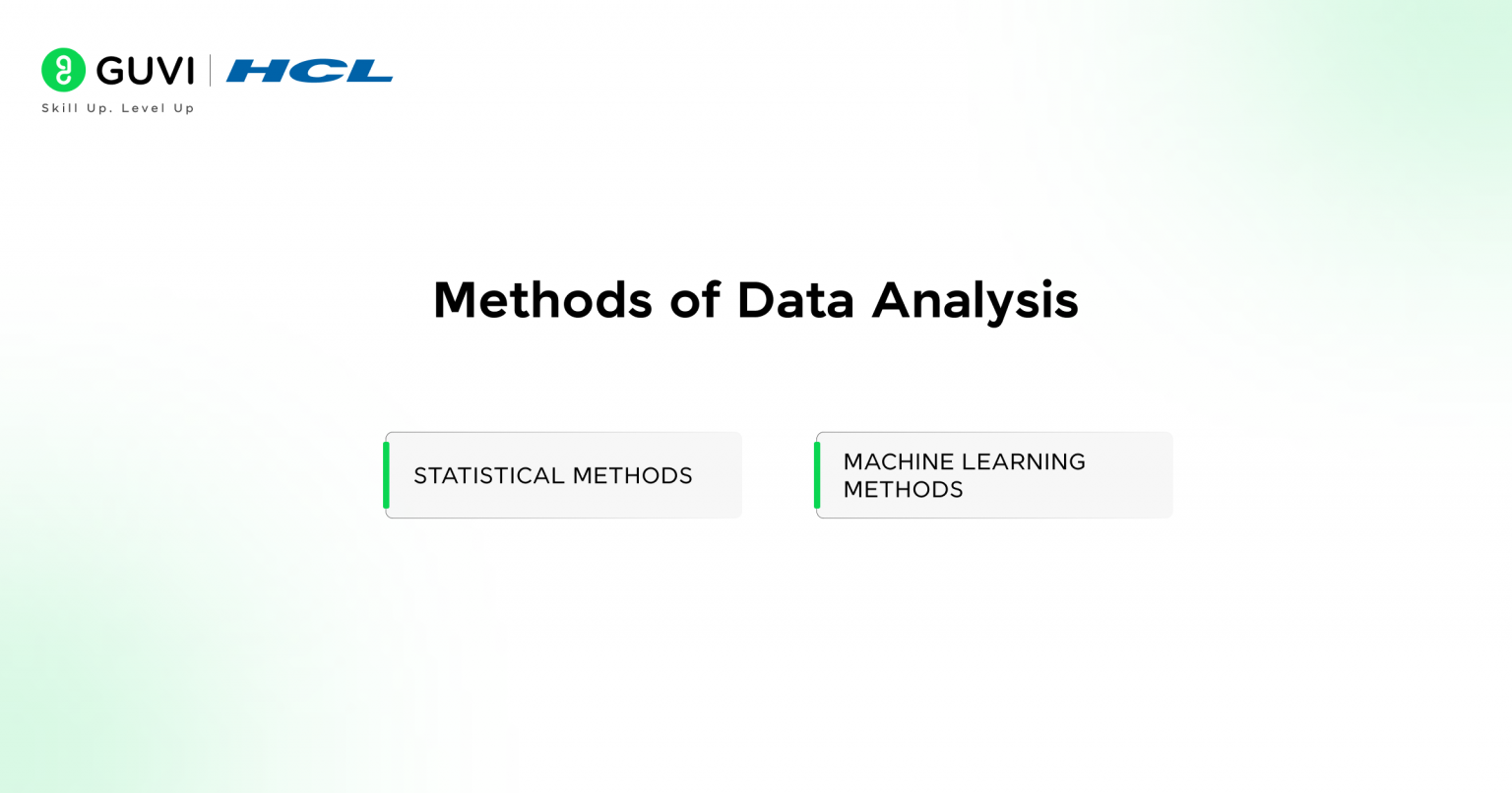 GUVI | HCL
Skill Up. Level Up

Methods of Data Analysis

STATISTICAL METHODS

MACHINE LEARNING METHODS